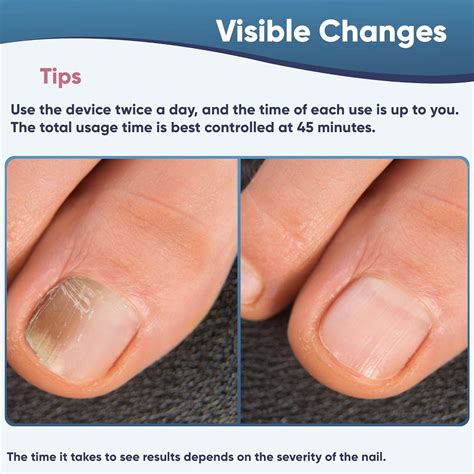 Visible Changes

Tips

Use the device twice a day, and the time of each use is up to you. The total usage time is best controlled at 45 minutes.

The time it takes to see results depends on the severity of the nail.